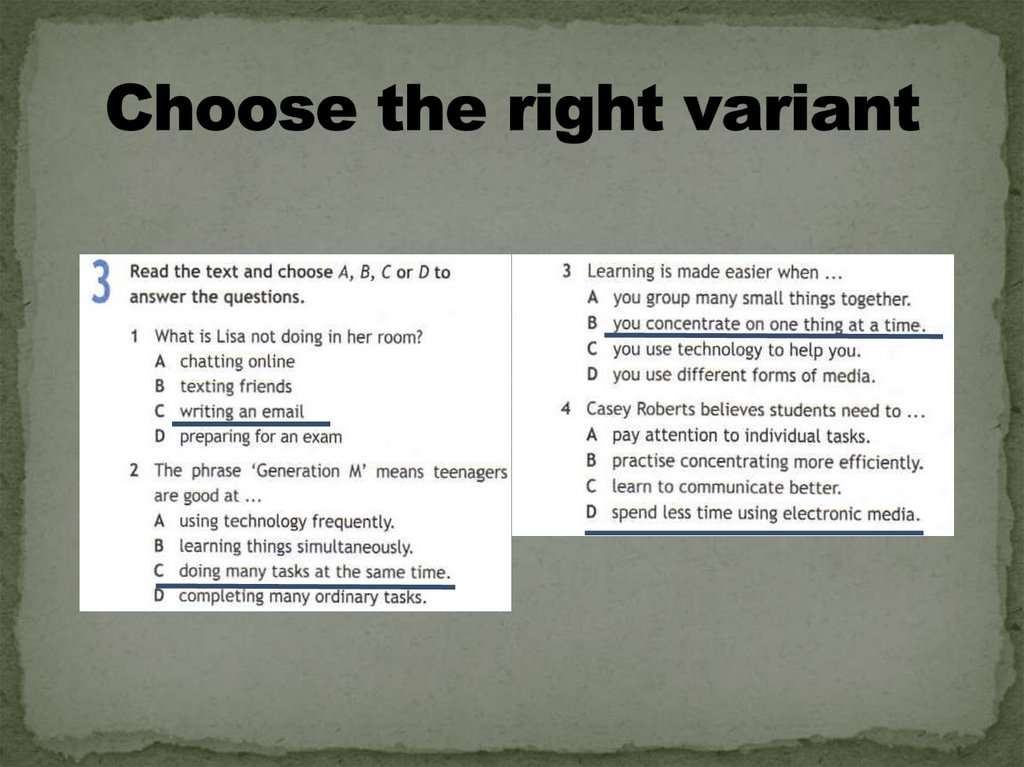 Choose the right variant

3 Read the text and choose A, B, C or D to answer the questions.

1 What is Lisa not doing in her room?
A chatting online
B texting friends
C writing an email
D preparing for an exam

2 The phrase 'Generation M' means teenagers are good at ...
A using technology frequently.
B learning things simultaneously.
C doing many tasks at the same time.
D completing many ordinary tasks.

3 Learning is made easier when ...
A you group many small things together.
B you concentrate on one thing at a time.
C you use technology to help you.
D you use different forms of media.

4 Casey Roberts believes students need to ...
A pay attention to individual tasks.
B practise concentrating more efficiently.
C learn to communicate better.
D spend less time using electronic media.